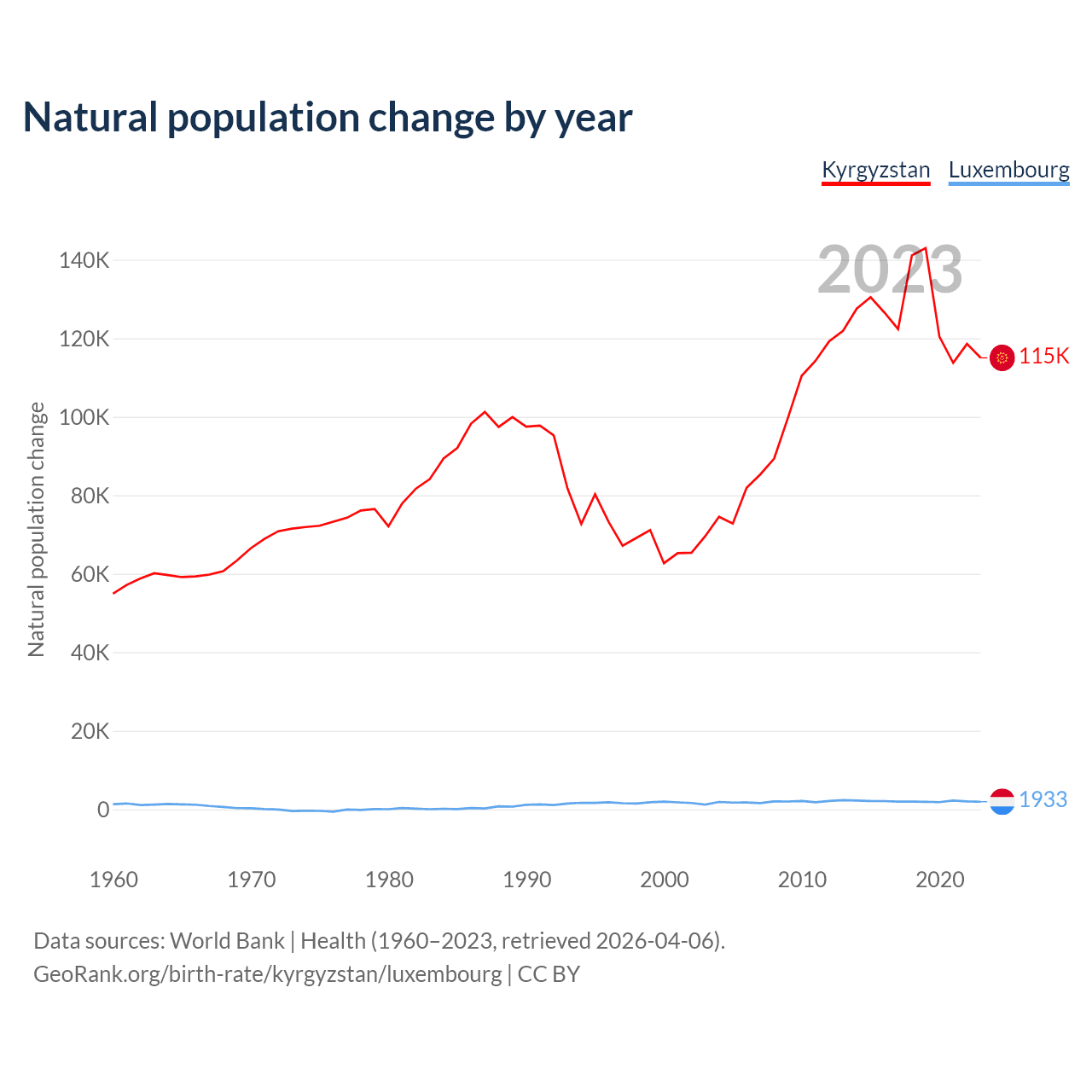 Natural population change by year

Kyrgyzstan Luxembourg

2023

Natural population change

140K
120K
100K
80K
60K
40K
20K
0

115K
1933

1960 1970 1980 1990 2000 2010 2020

Data sources: World Bank | Health (1960–2023, retrieved 2026-04-06).
GeoRank.org/birth-rate/kyrgyzstan/luxembourg | CC BY